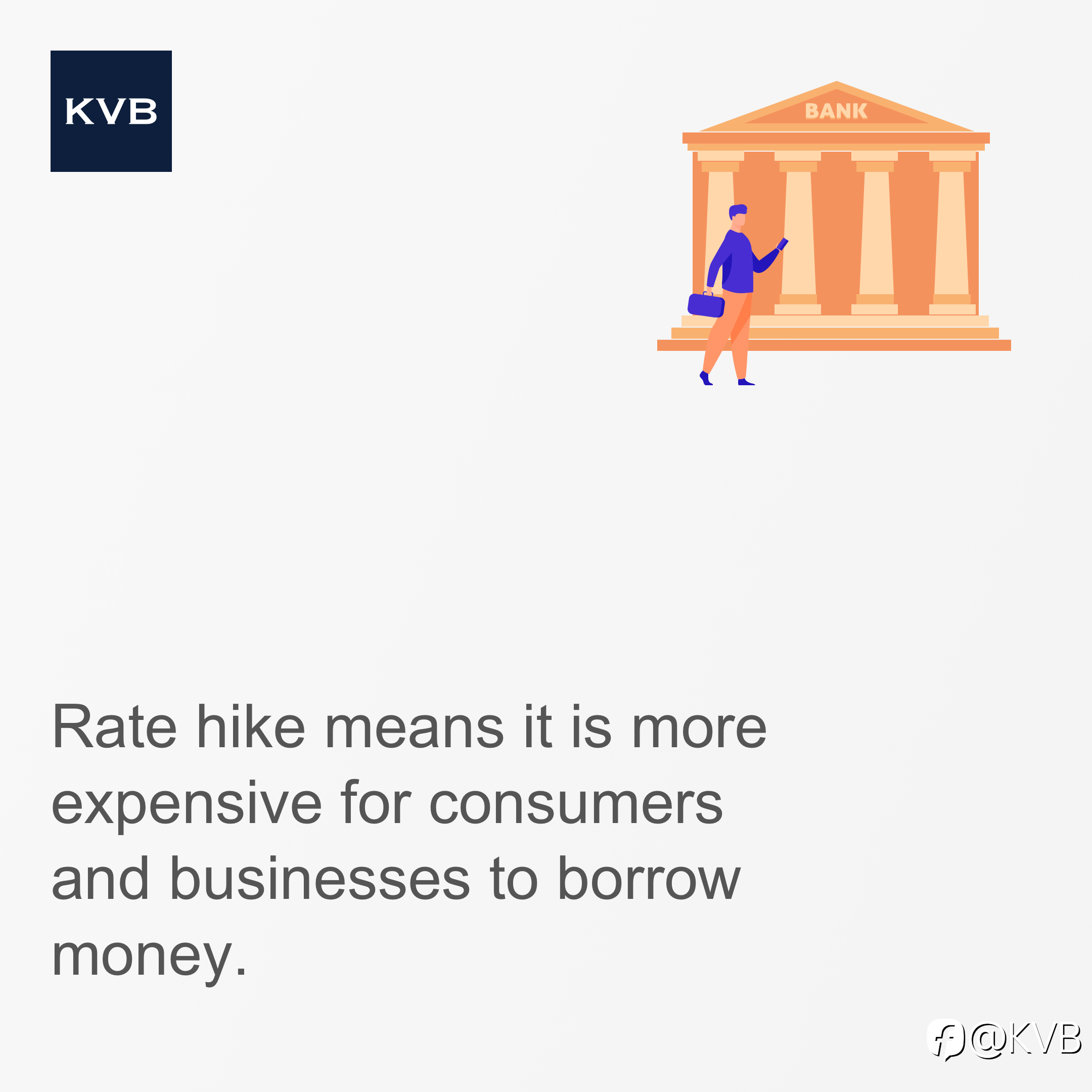 KVB

BANK

Rate hike means it is more expensive for consumers and businesses to borrow money.

@KVB